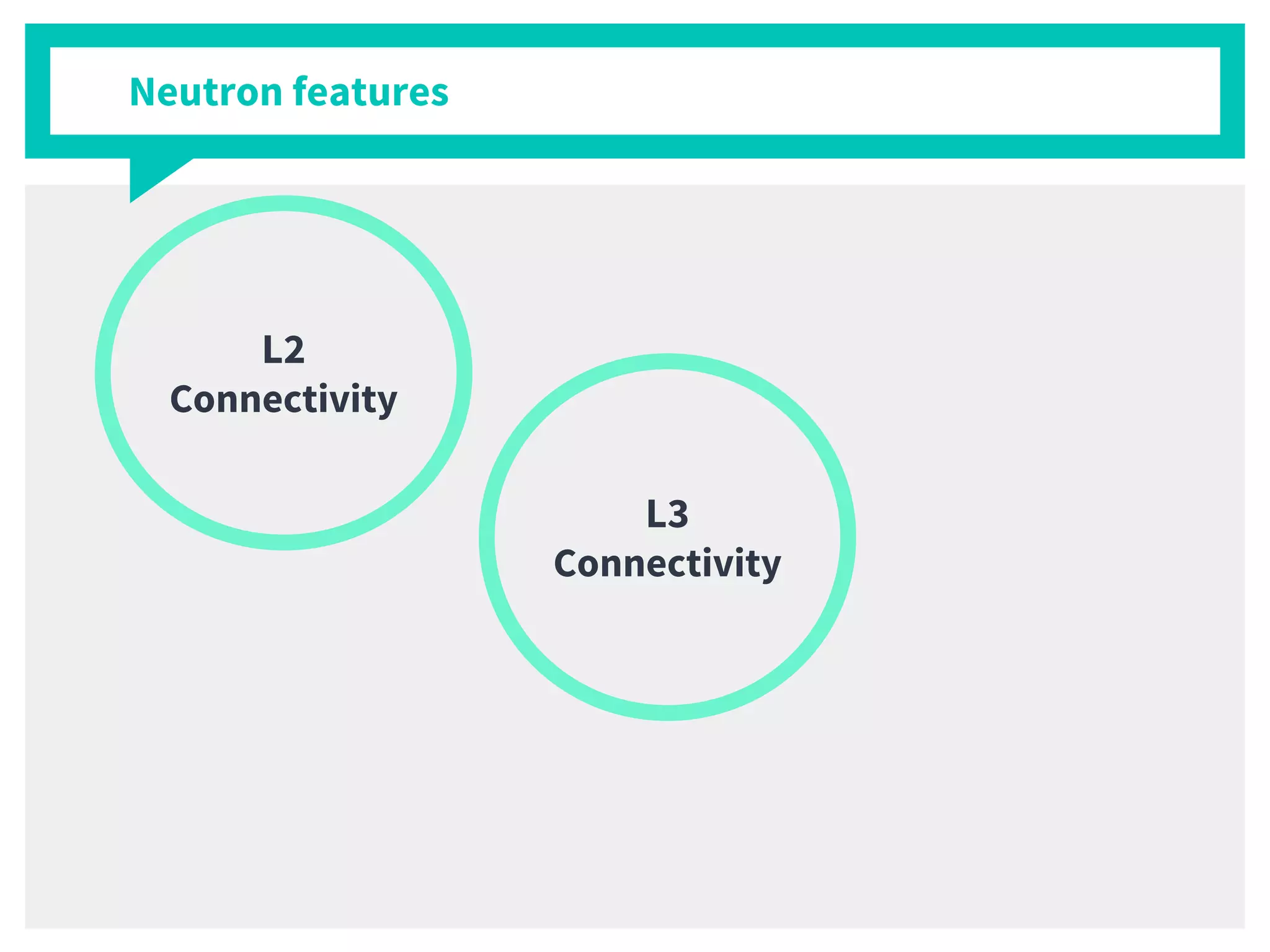 Neutron features

L2
Connectivity

L3
Connectivity